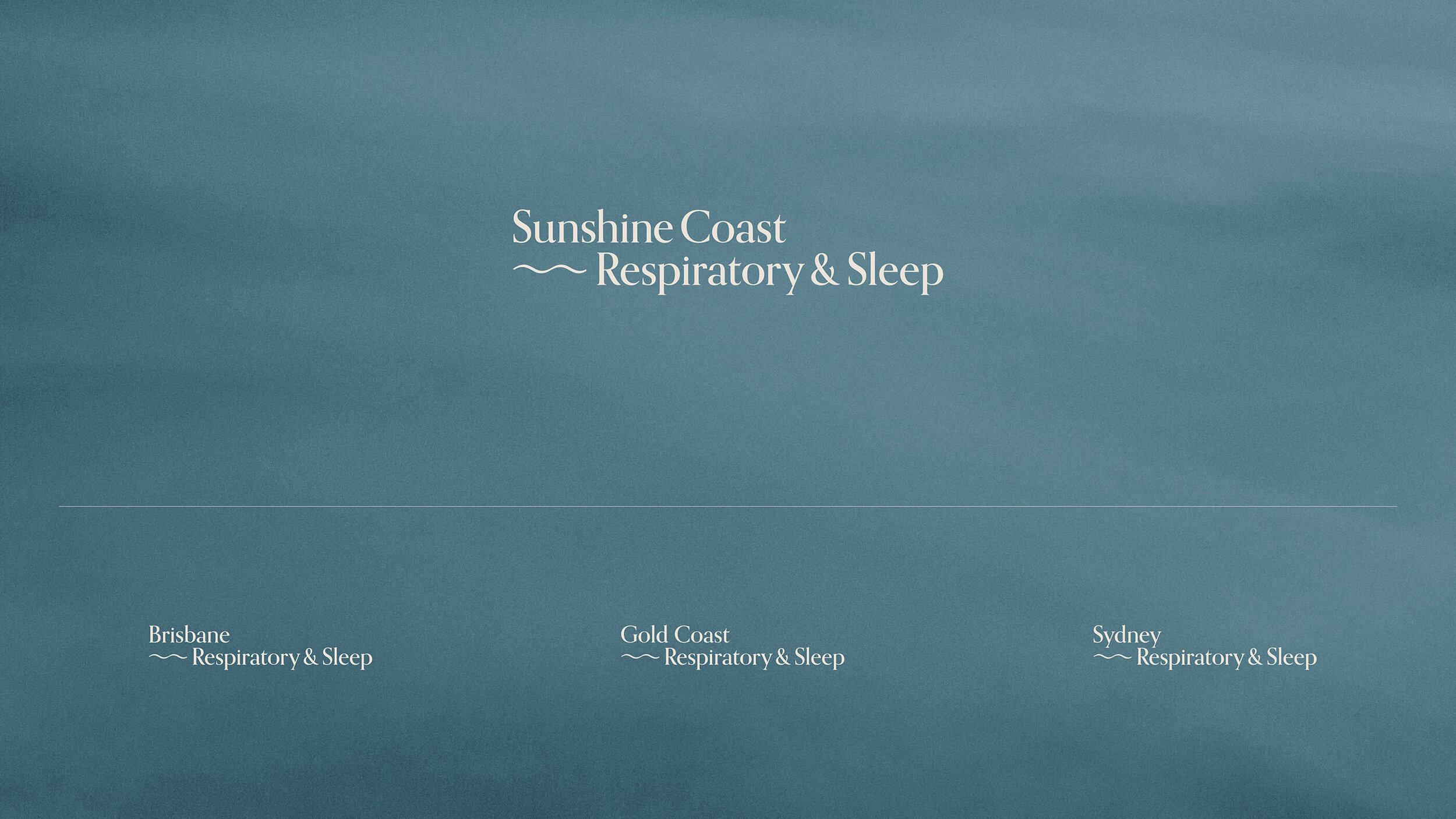 Sunshine Coast
Respiratory & Sleep

Brisbane
Respiratory & Sleep

Gold Coast
Respiratory & Sleep

Sydney
Respiratory & Sleep